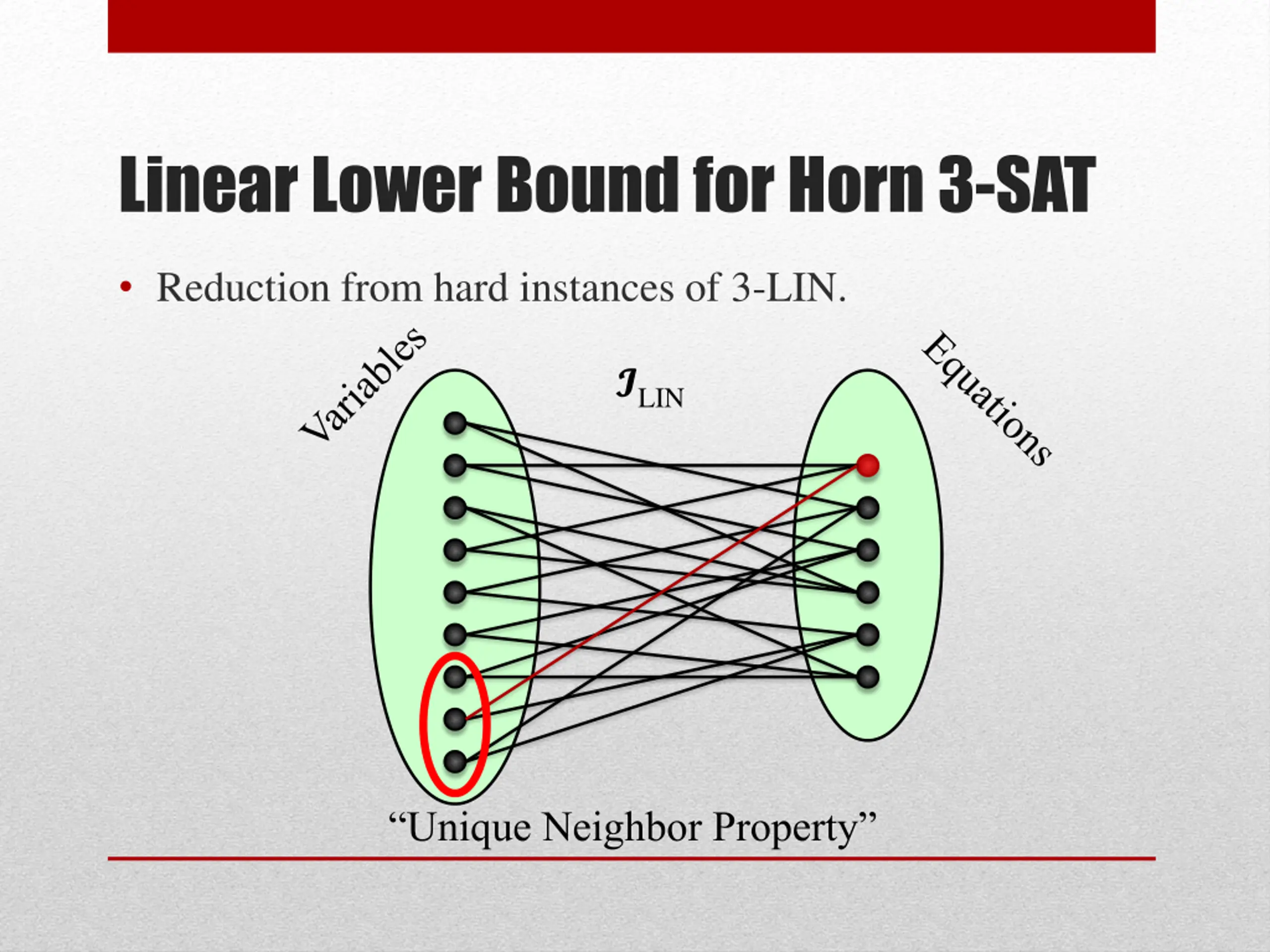 Linear Lower Bound for Horn 3-SAT

• Reduction from hard instances of 3-LIN.

Variables

$\mathcal{I}_{\text{LIN}}$

Equations

“Unique Neighbor Property”